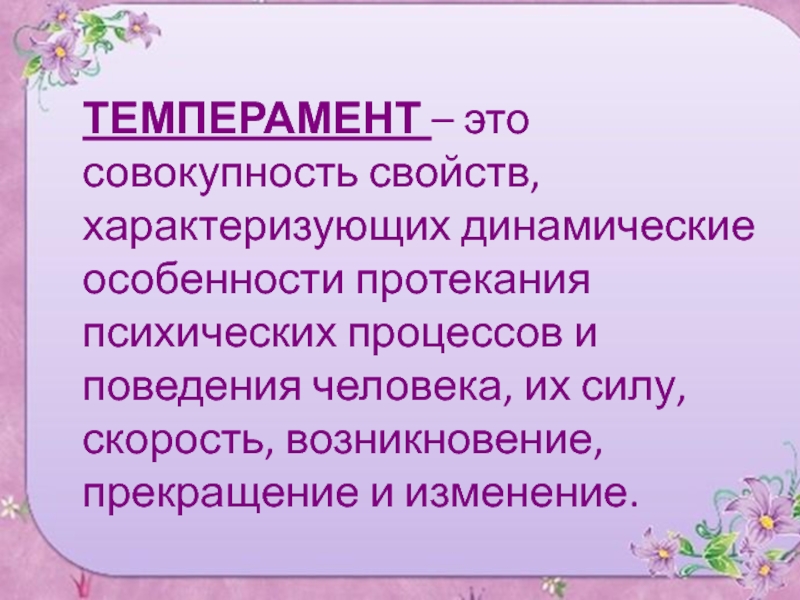 ТЕМПЕРАМЕНТ – это совокупность свойств, характеризующих динамические особенности протекания психических процессов и поведения человека, их силу, скорость, возникновение, прекращение и изменение.